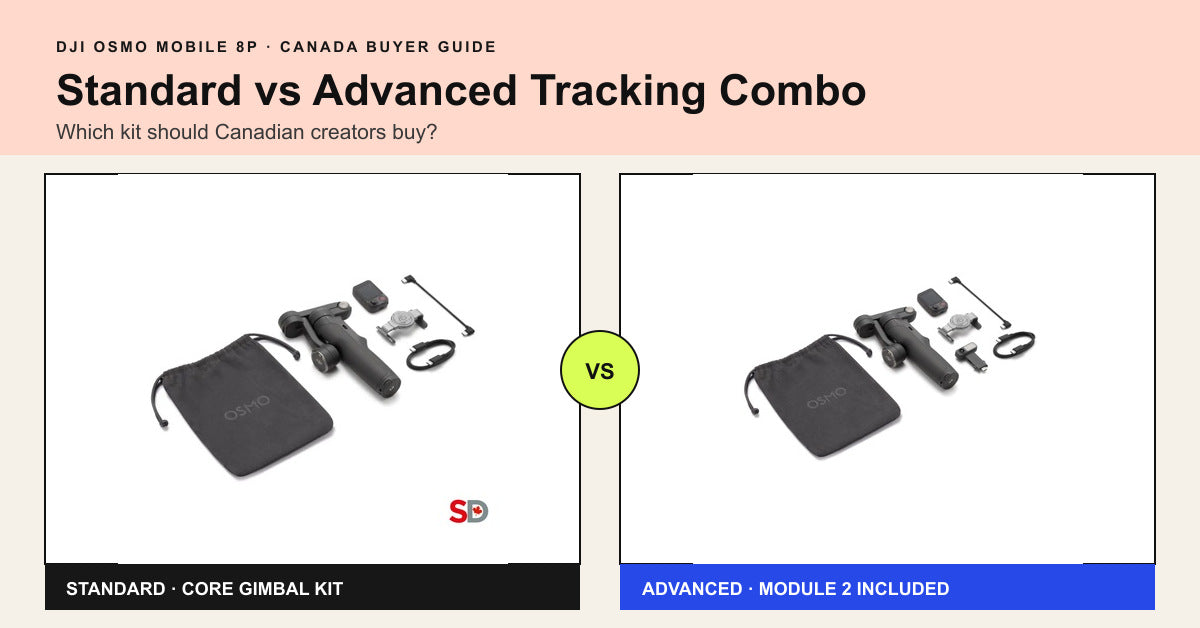 DJI OSMO MOBILE 8P · CANADA BUYER GUIDE

Standard vs Advanced Tracking Combo

Which kit should Canadian creators buy?

OSMO

SD

VS

OSMO

STANDARD · CORE GIMBAL KIT

ADVANCED · MODULE 2 INCLUDED